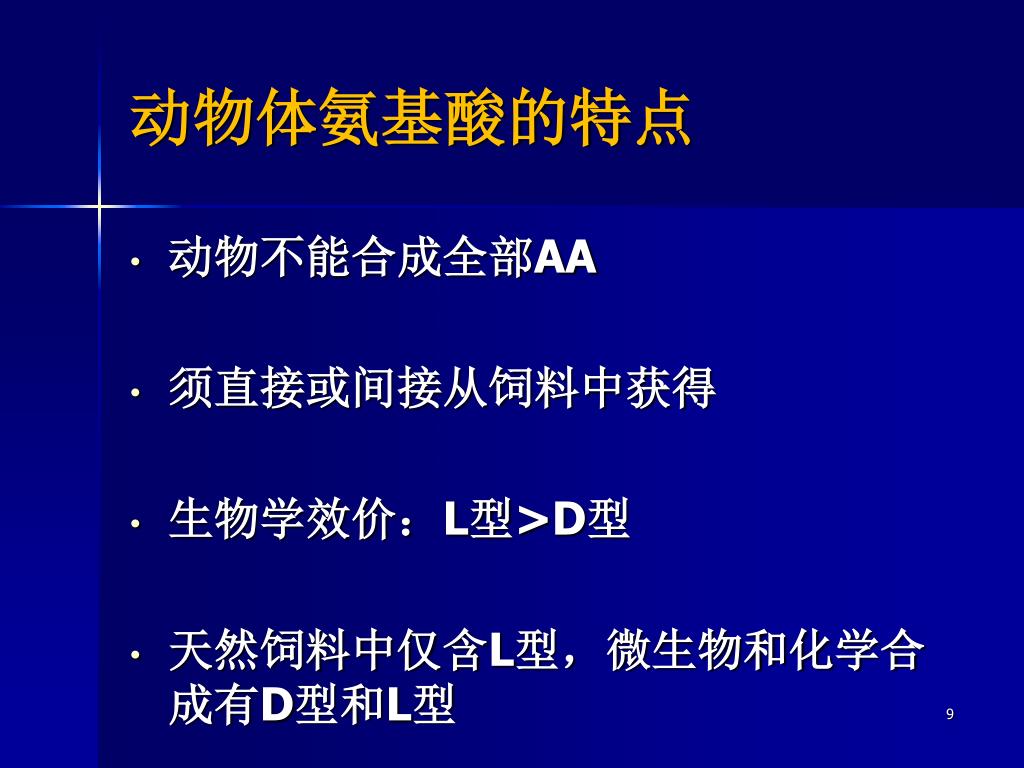 动物体氨基酸的特点

• 动物不能合成全部AA

• 须直接或间接从饲料中获得

• 生物学效价：L型＞D型

• 天然饲料中仅含L型，微生物和化学合成有D型和L型

9